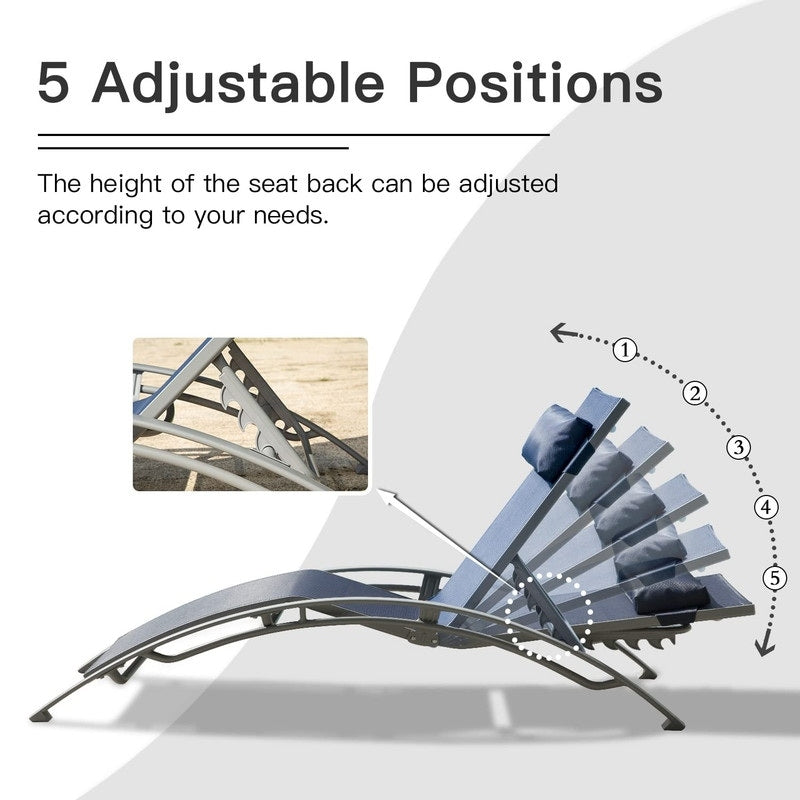 5 Adjustable Positions

The height of the seat back can be adjusted according to your needs.

①
②
③
④
⑤